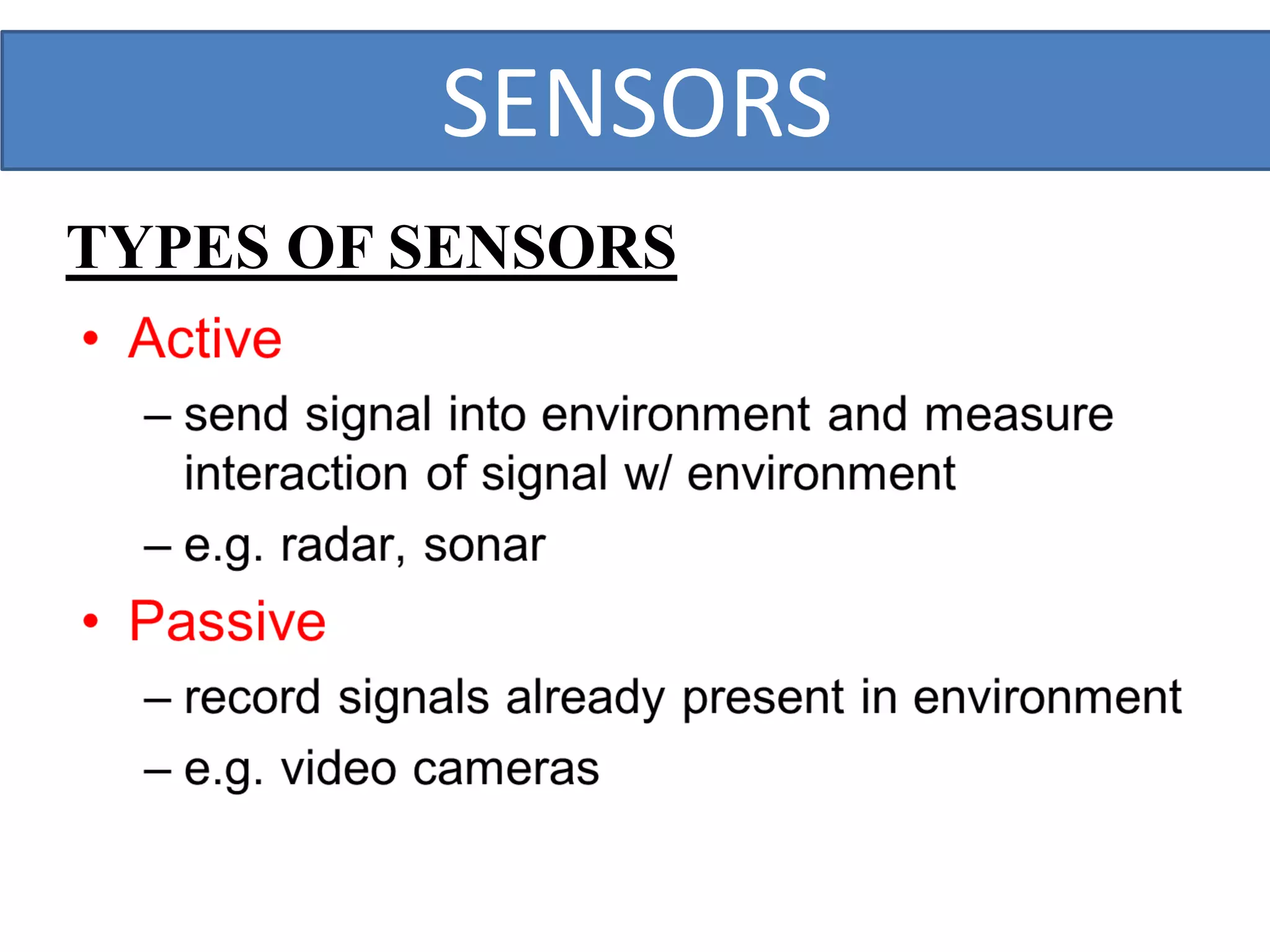 SENSORS

TYPES OF SENSORS

• Active
– send signal into environment and measure interaction of signal w/ environment
– e.g. radar, sonar

• Passive
– record signals already present in environment
– e.g. video cameras